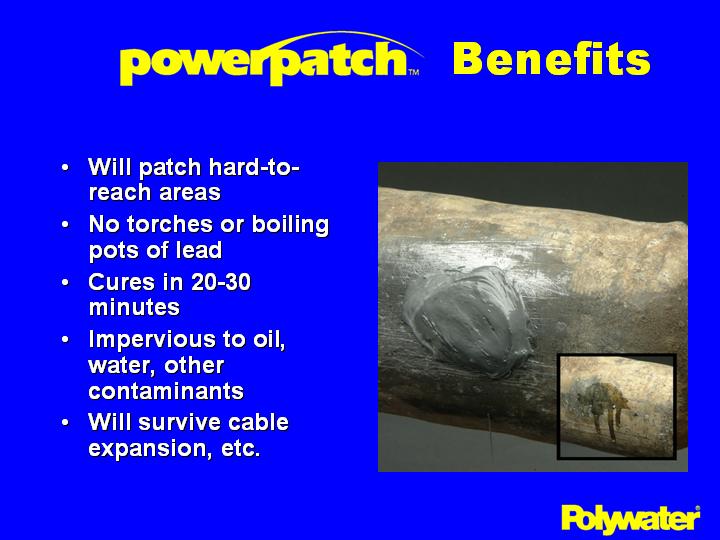 powerpatch™ Benefits

• Will patch hard-to-reach areas
• No torches or boiling pots of lead
• Cures in 20-30 minutes
• Impervious to oil, water, other contaminants
• Will survive cable expansion, etc.

Polywater®